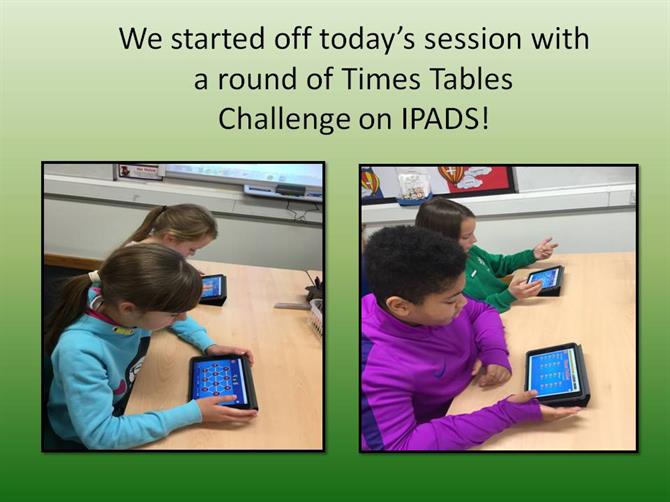 We started off today's session with a round of Times Tables Challenge on IPADS!